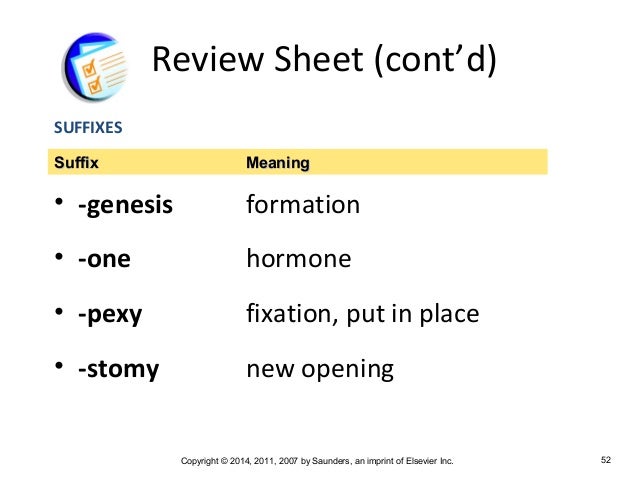 Review Sheet (cont'd)

SUFFIXES

| Suffix | Meaning |
|---|---|
| • -genesis | formation |
| • -one | hormone |
| • -pexy | fixation, put in place |
| • -stomy | new opening |

Copyright © 2014, 2011, 2007 by Saunders, an imprint of Elsevier Inc.

52